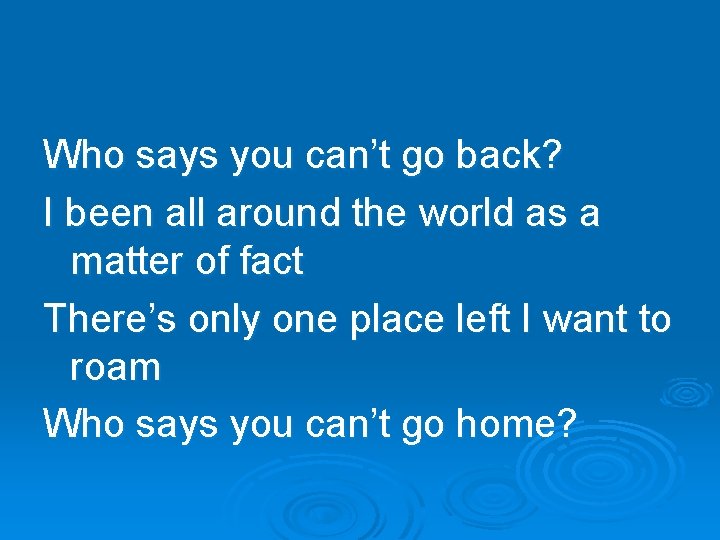 Who says you can’t go back?

I been all around the world as a matter of fact

There’s only one place left I want to roam

Who says you can’t go home?